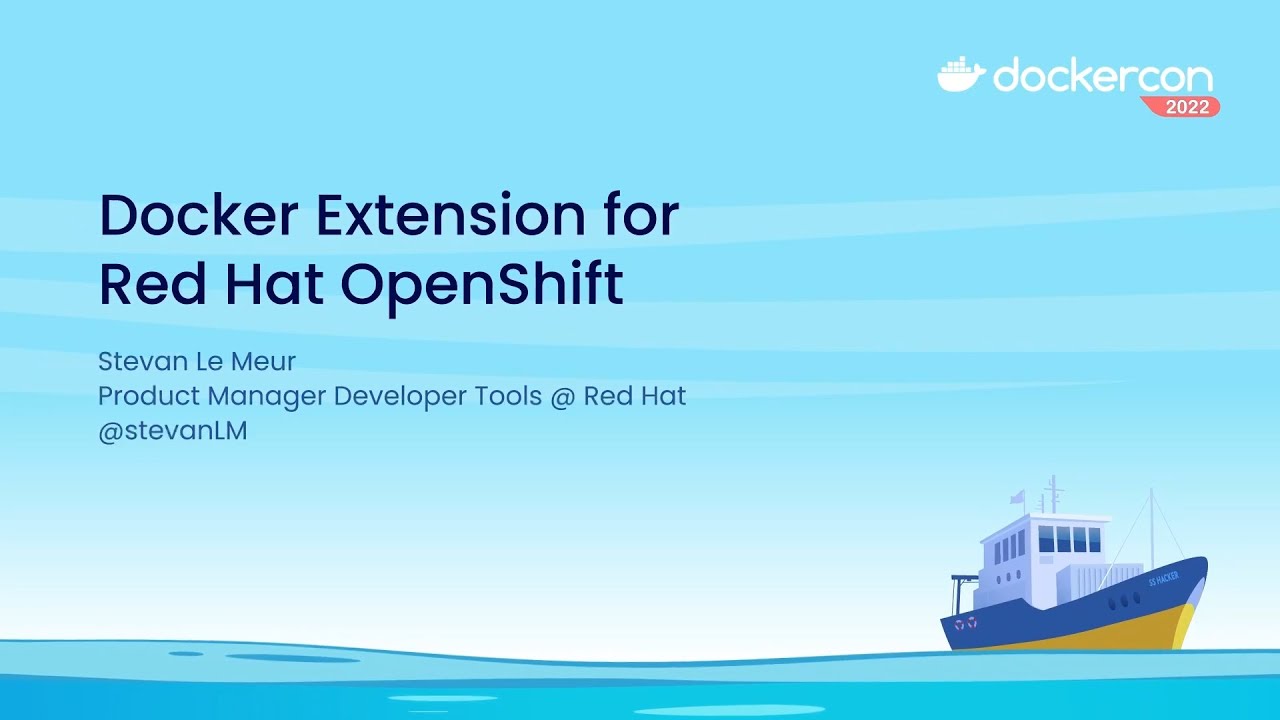 dockercon
2022

Docker Extension for Red Hat OpenShift

Stevan Le Meur
Product Manager Developer Tools @ Red Hat
@stevanLM

SS HACKER